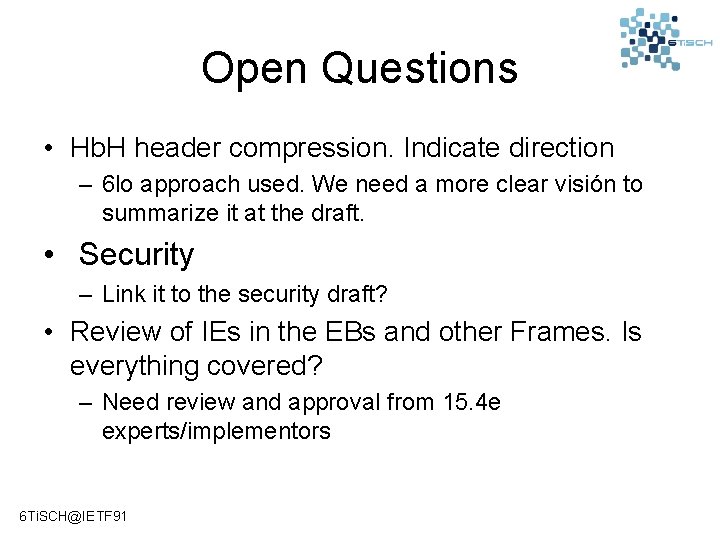 6TiSCH

Open Questions

• HbH header compression. Indicate direction
– 6lo approach used. We need a more clear visión to summarize it at the draft.

• Security
– Link it to the security draft?

• Review of IEs in the EBs and other Frames. Is everything covered?
– Need review and approval from 15.4e experts/implementors

6TiSCH@IETF91